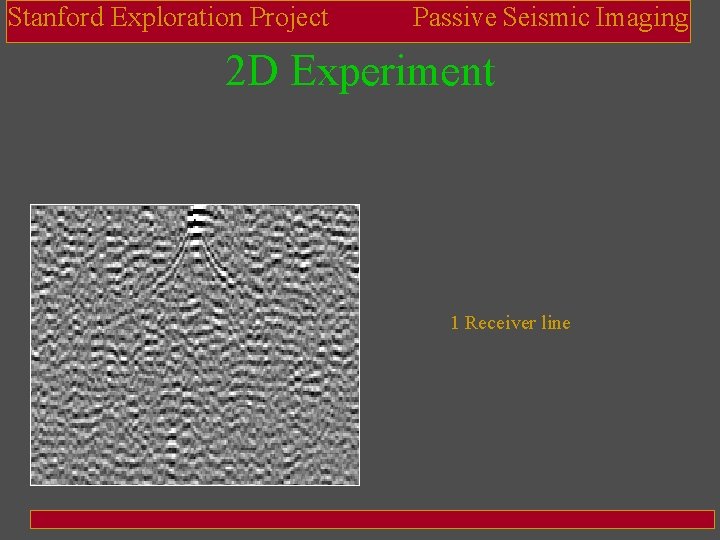 Stanford Exploration Project Passive Seismic Imaging

2D Experiment

1 Receiver line